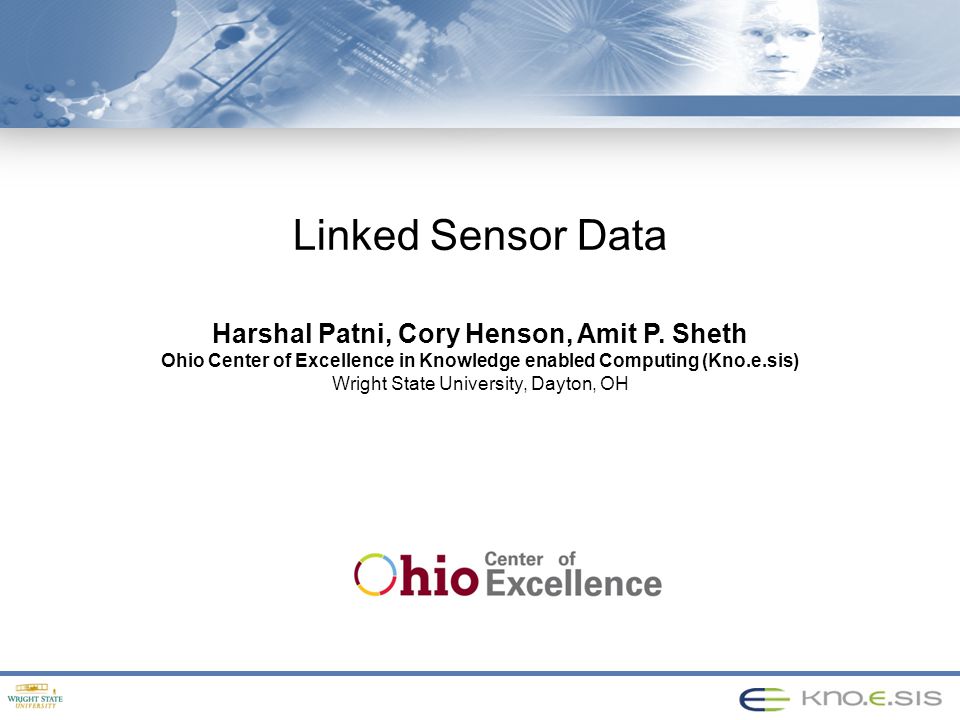 Linked Sensor Data

Harshal Patni, Cory Henson, Amit P. Sheth
Ohio Center of Excellence in Knowledge enabled Computing (Kno.e.sis)
Wright State University, Dayton, OH

Ohio Center of Excellence

WRIGHT STATE UNIVERSITY

KNO.E.SIS